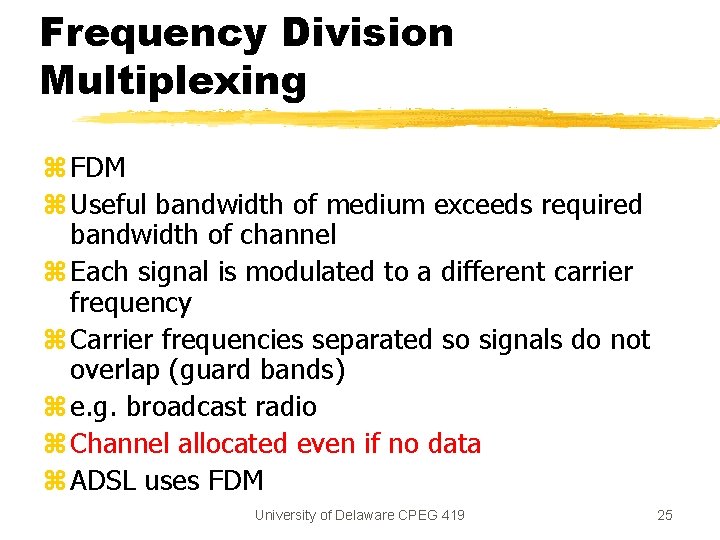 Frequency Division Multiplexing

⌘ FDM
⌘ Useful bandwidth of medium exceeds required bandwidth of channel
⌘ Each signal is modulated to a different carrier frequency
⌘ Carrier frequencies separated so signals do not overlap (guard bands)
⌘ e.g. broadcast radio
⌘ Channel allocated even if no data
⌘ ADSL uses FDM

University of Delaware CPEG 419

25